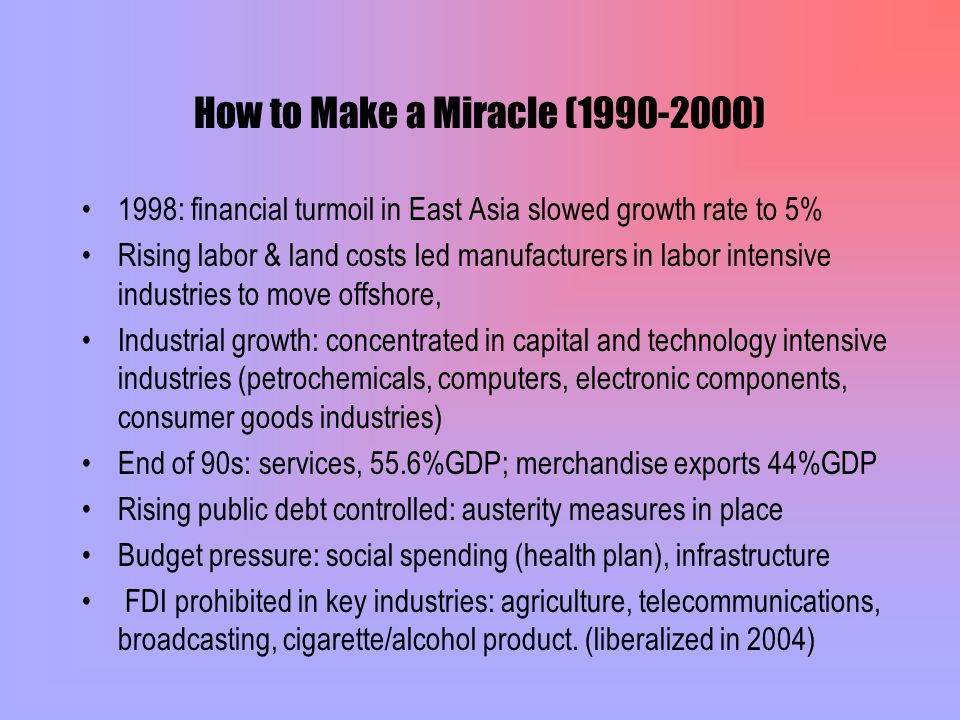 How to Make a Miracle (1990-2000)

• 1998: financial turmoil in East Asia slowed growth rate to 5%
• Rising labor & land costs led manufacturers in labor intensive industries to move offshore,
• Industrial growth: concentrated in capital and technology intensive industries (petrochemicals, computers, electronic components, consumer goods industries)
• End of 90s: services, 55.6%GDP; merchandise exports 44%GDP
• Rising public debt controlled: austerity measures in place
• Budget pressure: social spending (health plan), infrastructure
• FDI prohibited in key industries: agriculture, telecommunications, broadcasting, cigarette/alcohol product. (liberalized in 2004)